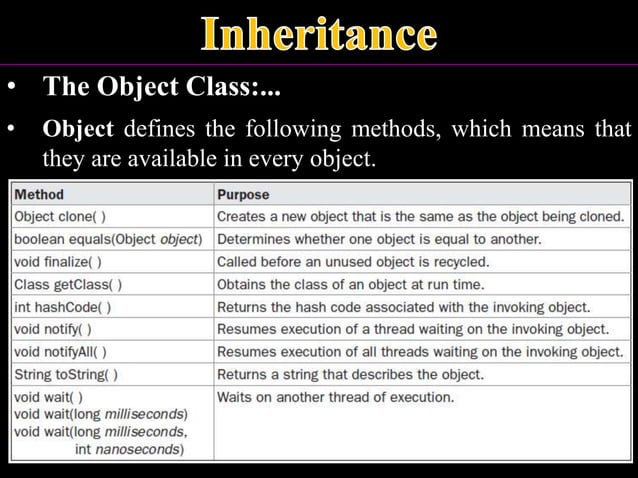 Inheritance

• The Object Class:...

• Object defines the following methods, which means that they are available in every object.

| Method | Purpose |
|---|---|
| Object clone( ) | Creates a new object that is the same as the object being cloned. |
| boolean equals(Object object) | Determines whether one object is equal to another. |
| void finalize( ) | Called before an unused object is recycled. |
| Class getClass( ) | Obtains the class of an object at run time. |
| int hashCode( ) | Returns the hash code associated with the invoking object. |
| void notify( ) | Resumes execution of a thread waiting on the invoking object. |
| void notifyAll( ) | Resumes execution of all threads waiting on the invoking object. |
| String toString( ) | Returns a string that describes the object. |
| void wait( ) void wait(long milliseconds) void wait(long milliseconds, int nanoseconds) | Waits on another thread of execution. |